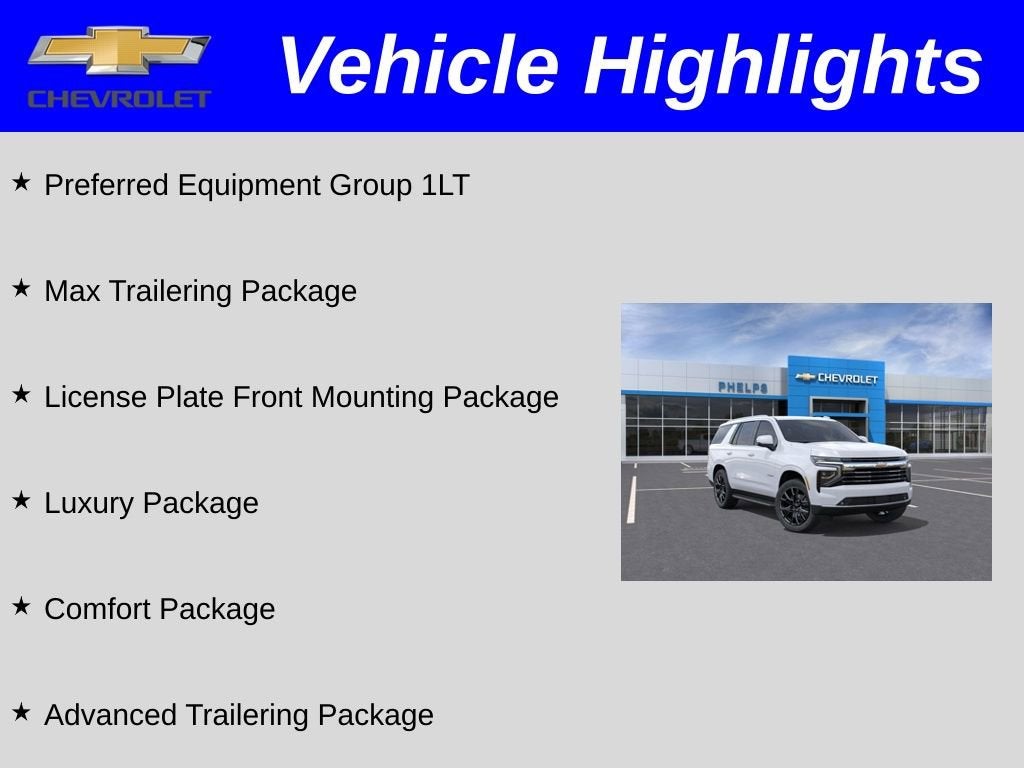 CHEVROLET

Vehicle Highlights

★ Preferred Equipment Group 1LT

★ Max Trailering Package

★ License Plate Front Mounting Package

★ Luxury Package

★ Comfort Package

★ Advanced Trailering Package

PHELPS

CHEVROLET